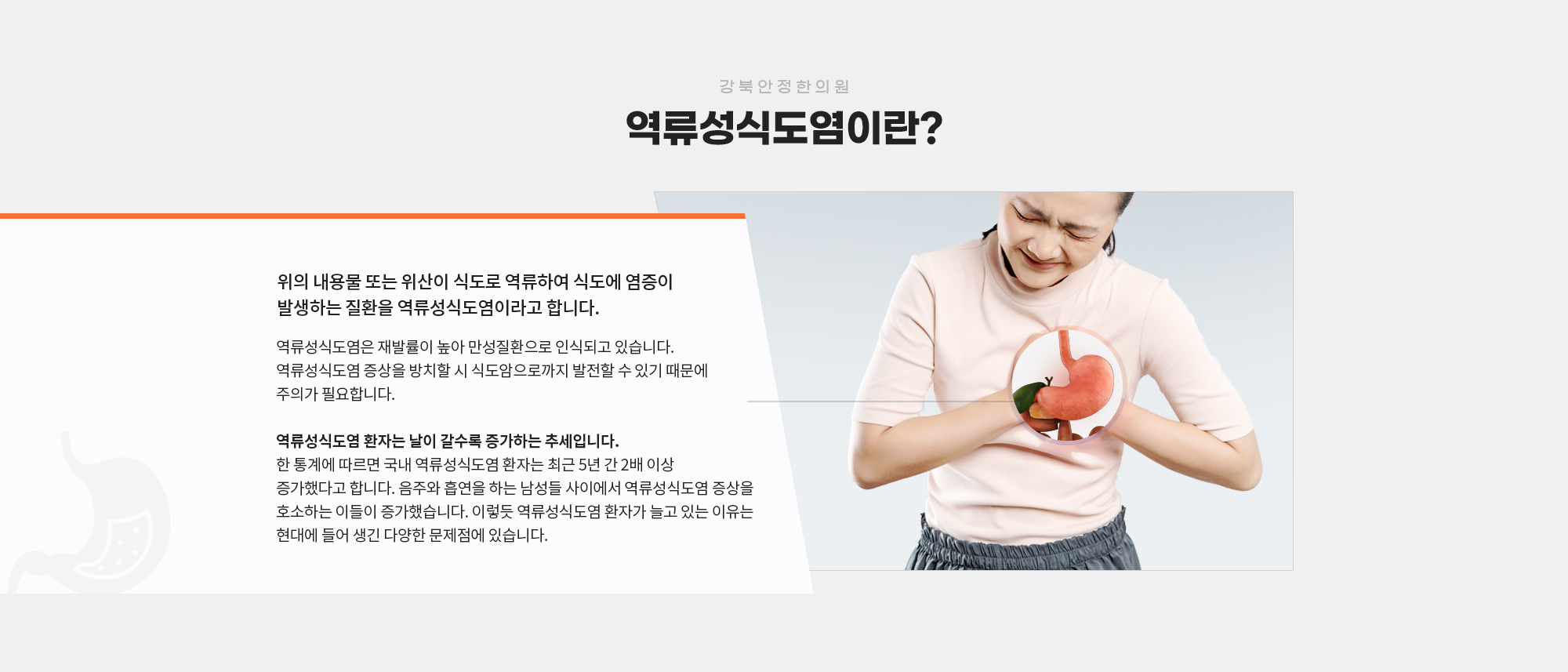 강북안정한의원

역류성식도염이란?

위의 내용물 또는 위산이 식도로 역류하여 식도에 염증이 발생하는 질환을 역류성식도염이라고 합니다.

역류성식도염은 재발률이 높아 만성질환으로 인식되고 있습니다. 역류성식도염 증상을 방치할 시 식도암으로까지 발전할 수 있기 때문에 주의가 필요합니다.

역류성식도염 환자는 날이 갈수록 증가하는 추세입니다.
한 통계에 따르면 국내 역류성식도염 환자는 최근 5년 간 2배 이상 증가했다고 합니다. 음주와 흡연을 하는 남성들 사이에서 역류성식도염 증상을 호소하는 이들이 증가했습니다. 이렇듯 역류성식도염 환자가 늘고 있는 이유는 현대에 들어 생긴 다양한 문제점에 있습니다.